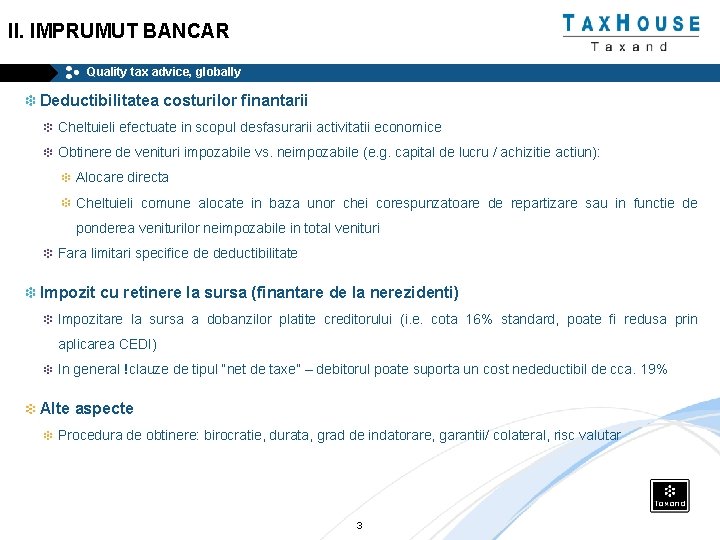 II. IMPRUMUT BANCAR

TAXHOUSE
Taxand

Quality tax advice, globally

Deductibilitatea costurilor finantarii

Cheltuieli efectuate in scopul desfasurarii activitatii economice

Obtinere de venituri impozabile vs. neimpozabile (e.g. capital de lucru / achizitie actiun):

Alocare directa

Cheltuieli comune alocate in baza unor chei corespunzatoare de repartizare sau in functie de ponderea veniturilor neimpozabile in total venituri

Fara limitari specifice de deductibilitate

Impozit cu retinere la sursa (finantare de la nerezidenti)

Impozitare la sursa a dobanzilor platite creditorului (i.e. cota 16% standard, poate fi redusa prin aplicarea CEDI)

In general !clauze de tipul "net de taxe" – debitorul poate suporta un cost nedeductibil de cca. 19%

Alte aspecte

Procedura de obtinere: birocratie, durata, grad de indatorare, garantii/ colateral, risc valutar

taxand

3